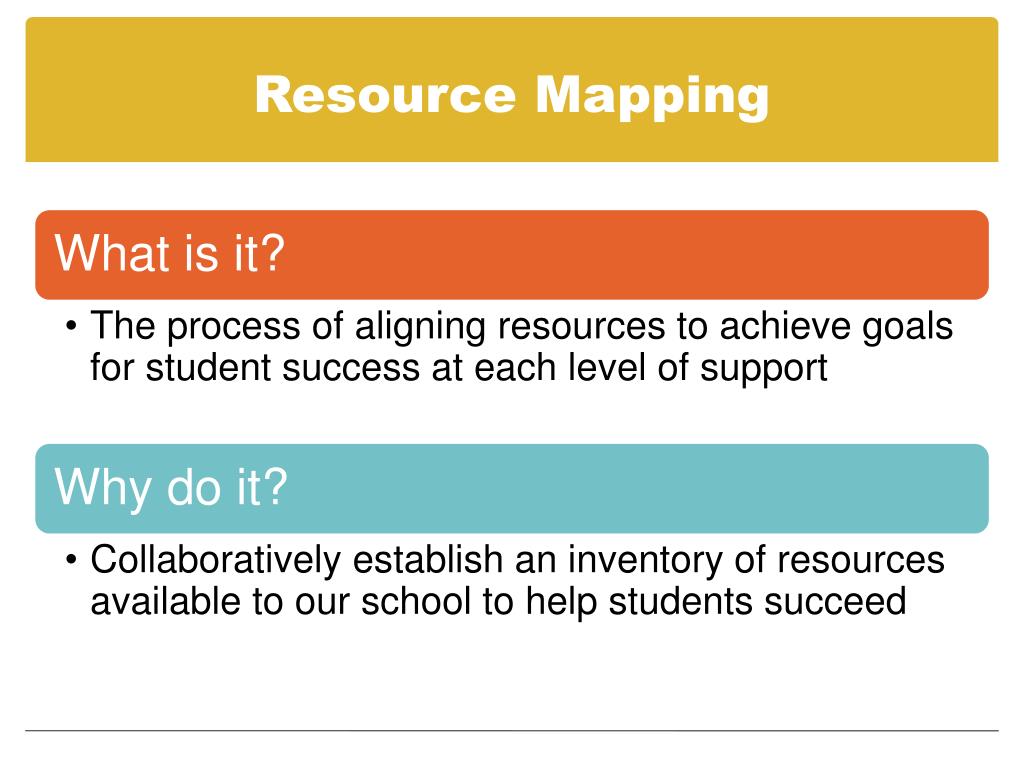 Resource Mapping

What is it?

• The process of aligning resources to achieve goals for student success at each level of support

Why do it?

• Collaboratively establish an inventory of resources available to our school to help students succeed